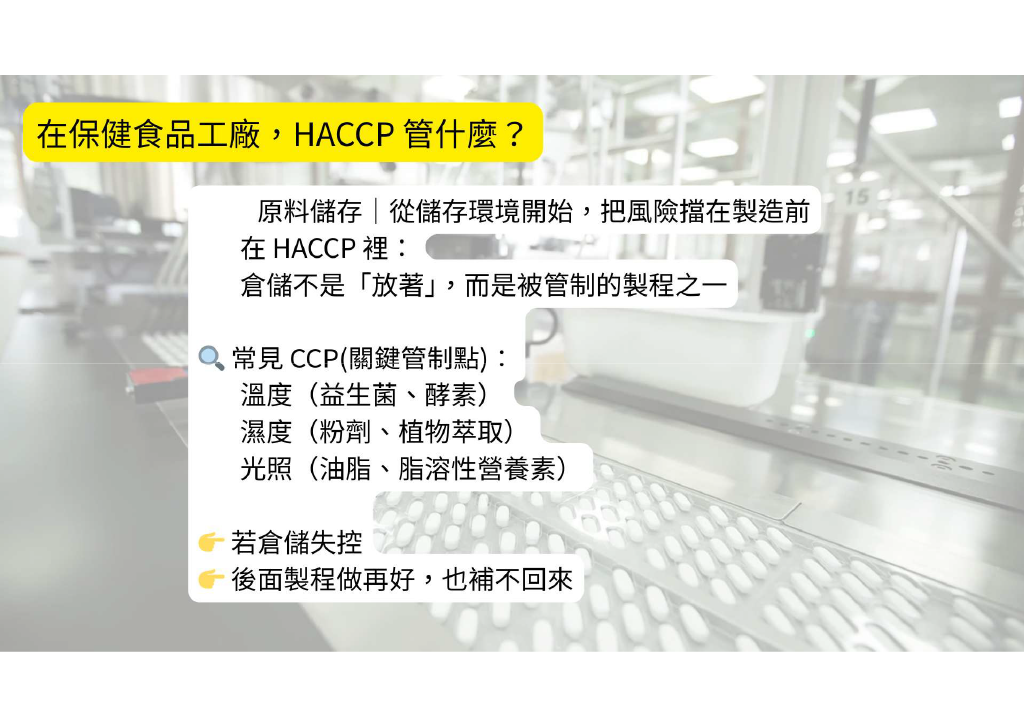 在保健食品工廠，HACCP 管什麼？

原料儲存｜從儲存環境開始，把風險擋在製造前
在 HACCP 裡：
倉儲不是「放著」，而是被管制的製程之一

🔍 常見 CCP(關鍵管制點)：
溫度（益生菌、酵素）
濕度（粉劑、植物萃取）
光照（油脂、脂溶性營養素）

👉 若倉儲失控
👉 後面製程做再好，也補不回來

15